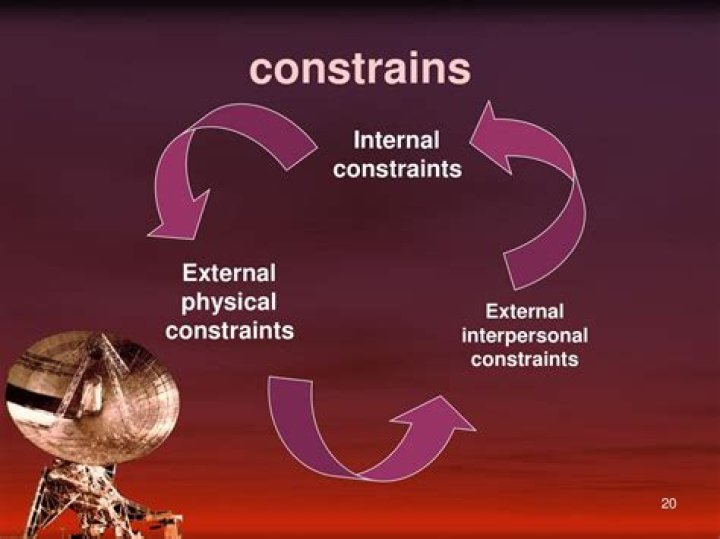 constrains

Internal constraints

External physical constraints

External interpersonal constraints

20